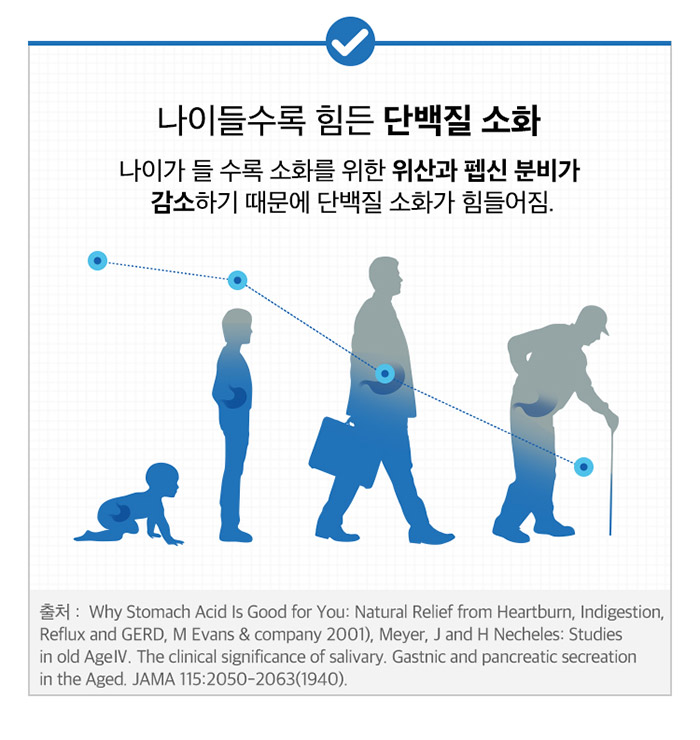 나이들수록 힘든 단백질 소화

나이가 들 수록 소화를 위한 위산과 펩신 분비가 감소하기 때문에 단백질 소화가 힘들어짐.

출처 : Why Stomach Acid Is Good for You: Natural Relief from Heartburn, Indigestion, Reflux and GERD, M Evans & company 2001), Meyer, J and H Necheles: Studies in old AgeIV. The clinical significance of salivary. Gastnic and pancreatic secreation in the Aged. JAMA 115:2050-2063(1940).